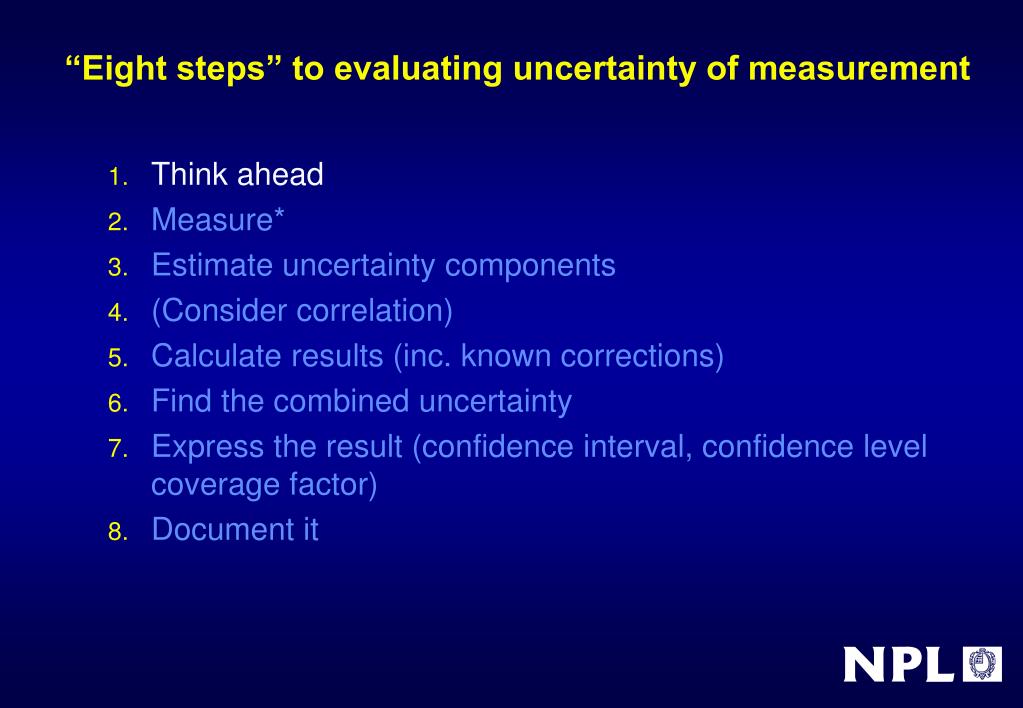 “Eight steps” to evaluating uncertainty of measurement

1. Think ahead
2. Measure*
3. Estimate uncertainty components
4. (Consider correlation)
5. Calculate results (inc. known corrections)
6. Find the combined uncertainty
7. Express the result (confidence interval, confidence level coverage factor)
8. Document it

NPL